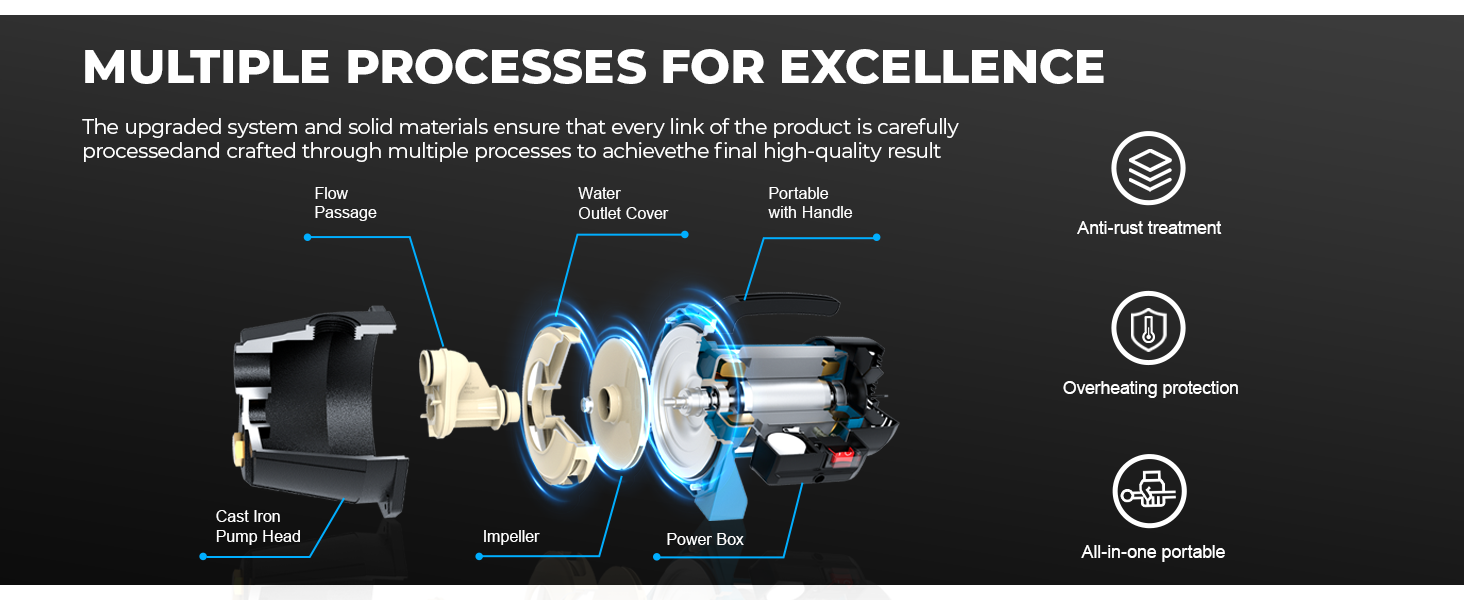 MULTIPLE PROCESSES FOR EXCELLENCE

The upgraded system and solid materials ensure that every link of the product is carefully processedand crafted through multiple processes to achievethe final high-quality result

Flow Passage

Water Outlet Cover

Portable with Handle

Cast Iron Pump Head

Impeller

Power Box

Anti-rust treatment

Overheating protection

All-in-one portable